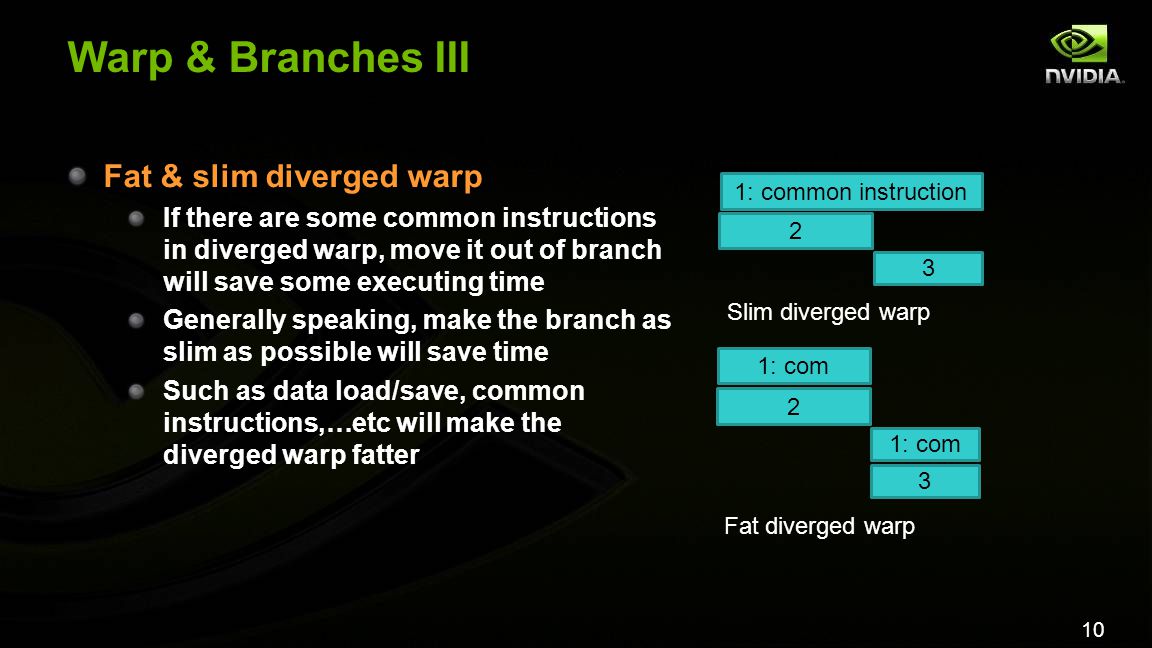 Warp & Branches III

NVIDIA.

Fat & slim diverged warp

If there are some common instructions in diverged warp, move it out of branch will save some executing time

Generally speaking, make the branch as slim as possible will save time

Such as data load/save, common instructions,…etc will make the diverged warp fatter

1: common instruction

2

3

Slim diverged warp

1: com

2

1: com

3

Fat diverged warp

10